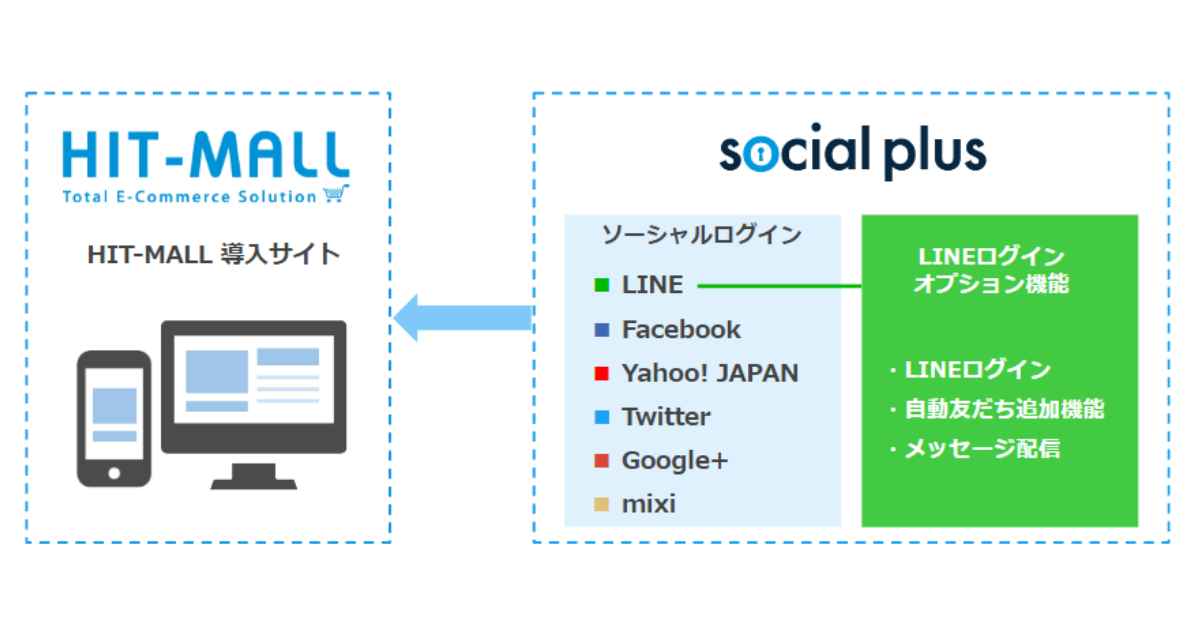 HIT-MALL
Total E-Commerce Solution

HIT-MALL 導入サイト

social plus

ソーシャルログイン
LINE
Facebook
Yahoo! JAPAN
Twitter
Google+
mixi

LINEログイン
オプション機能

・LINEログイン
・自動友だち追加機能
・メッセージ配信